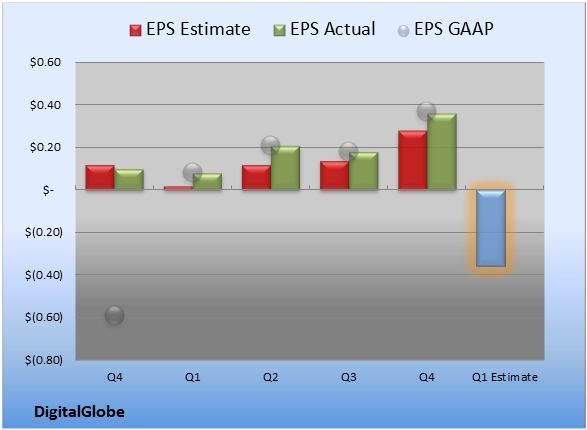 EPS Estimate EPS Actual EPS GAAP

$0.60
$0.40
$0.20
$-
$(0.20)
$(0.40)
$(0.60)
$(0.80)

Q4 Q1 Q2 Q3 Q4 Q1 Estimate

DigitalGlobe